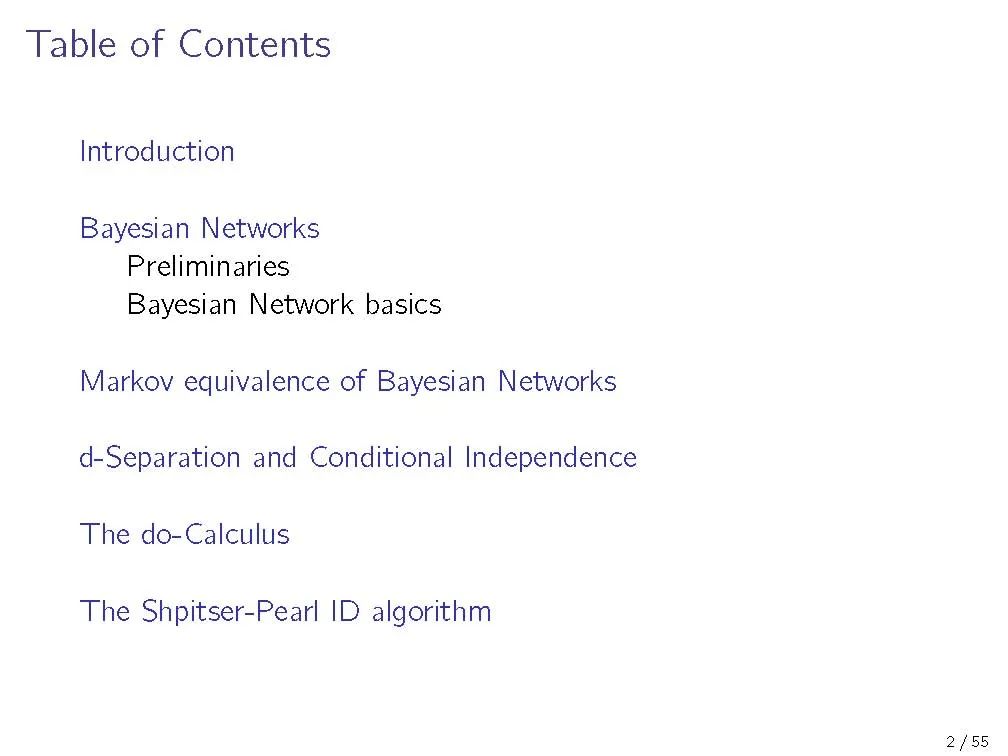 Table of Contents

Introduction

Bayesian Networks
Preliminaries
Bayesian Network basics

Markov equivalence of Bayesian Networks

d-Separation and Conditional Independence

The do-Calculus

The Shpitser-Pearl ID algorithm

2 / 55